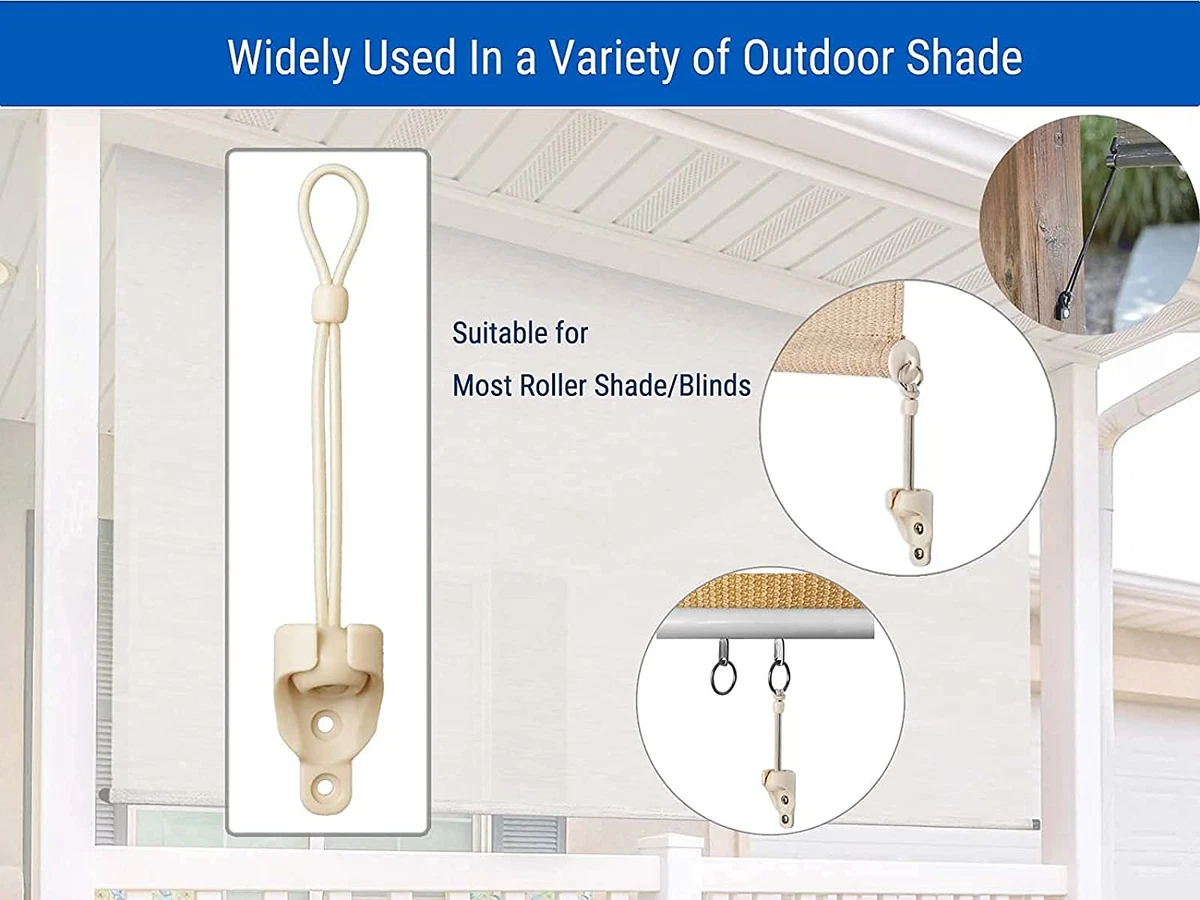 Widely Used In a Variety of Outdoor Shade

Suitable for
Most Roller Shade/Blinds